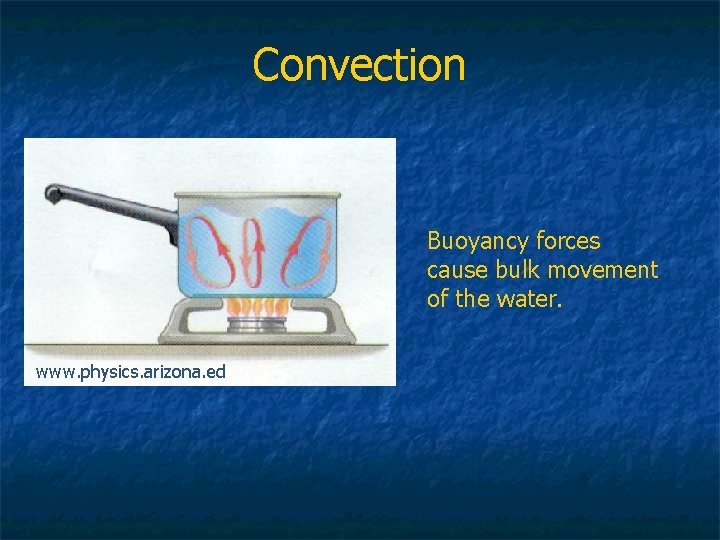 Convection

www.physics.arizona.ed

Buoyancy forces cause bulk movement of the water.